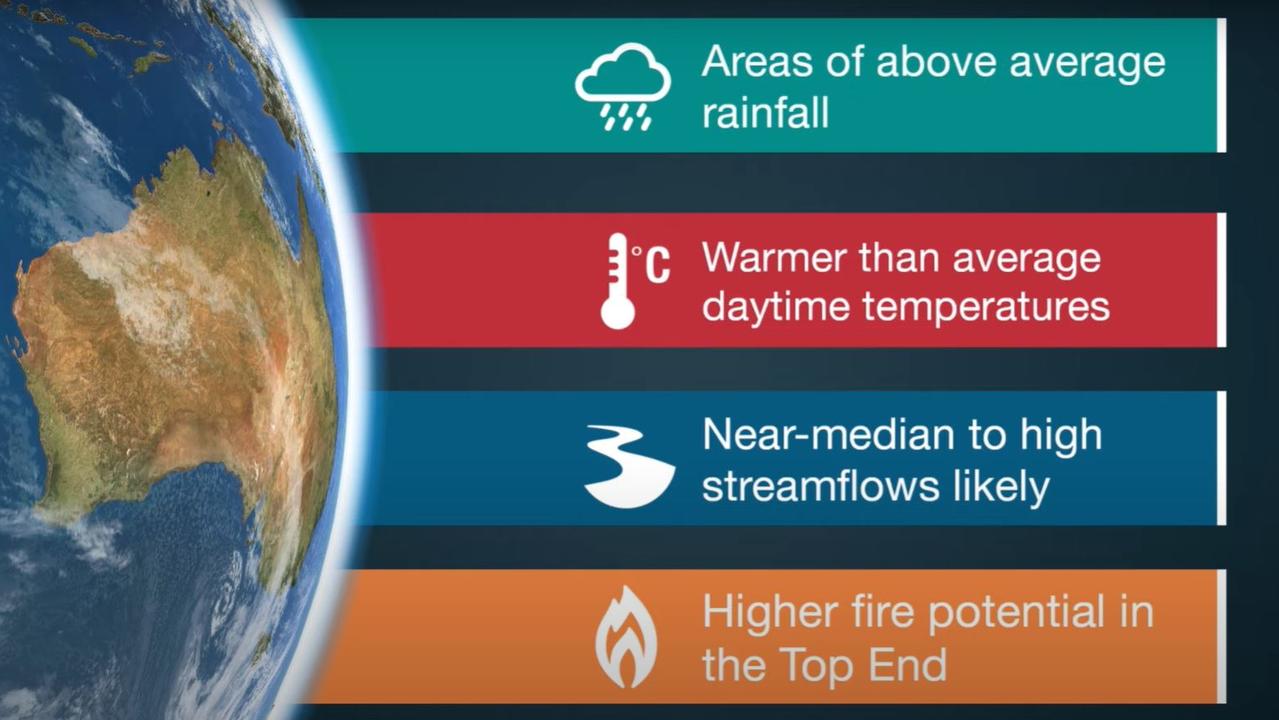 Areas of above average rainfall

°C

Warmer than average daytime temperatures

Near-median to high streamflows likely

Higher fire potential in the Top End